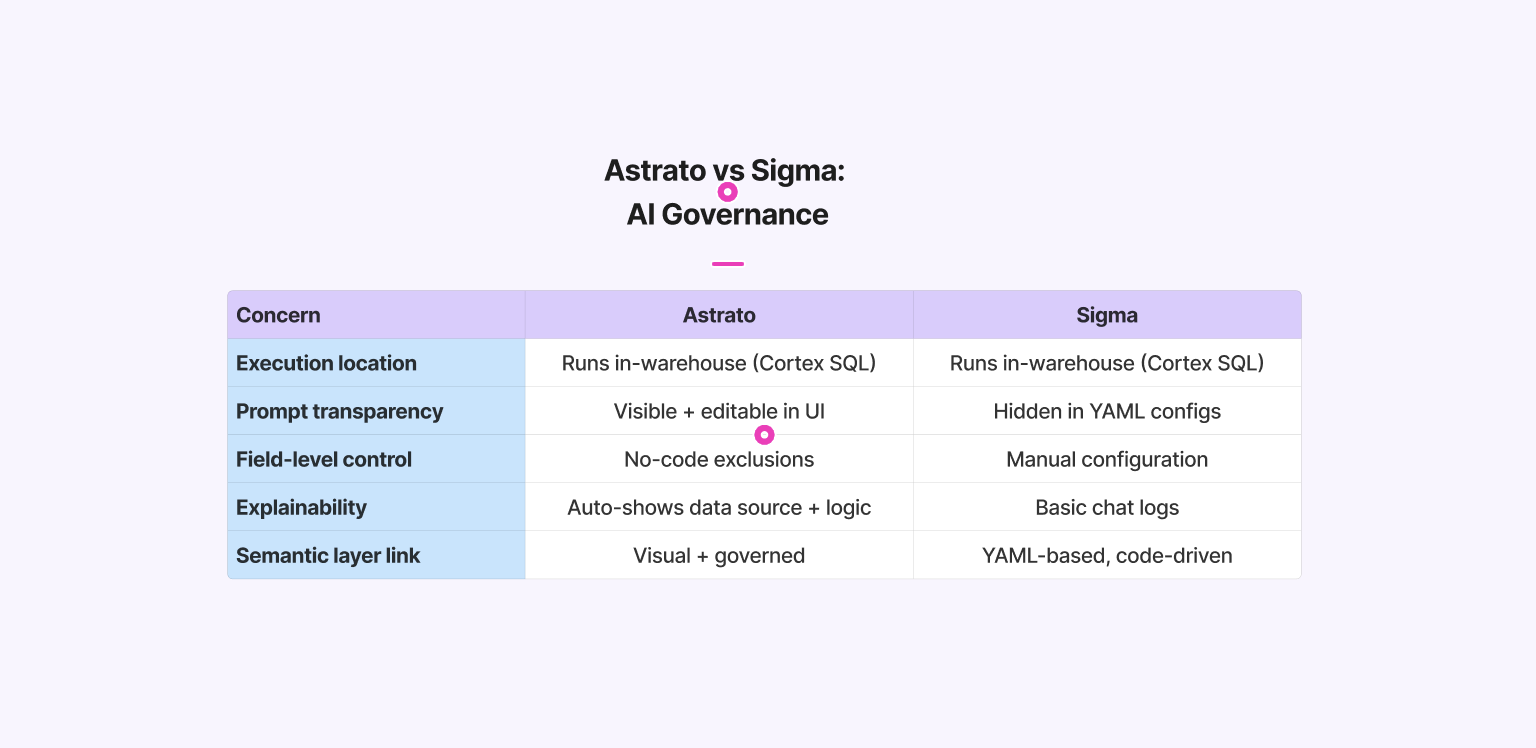 Astrato vs Sigma:
AI Governance

| Concern | Astrato | Sigma |
|---|---|---|
| Execution location | Runs in-warehouse (Cortex SQL) | Runs in-warehouse (Cortex SQL) |
| Prompt transparency | Visible + editable in UI | Hidden in YAML configs |
| Field-level control | No-code exclusions | Manual configuration |
| Explainability | Auto-shows data source + logic | Basic chat logs |
| Semantic layer link | Visual + governed | YAML-based, code-driven |